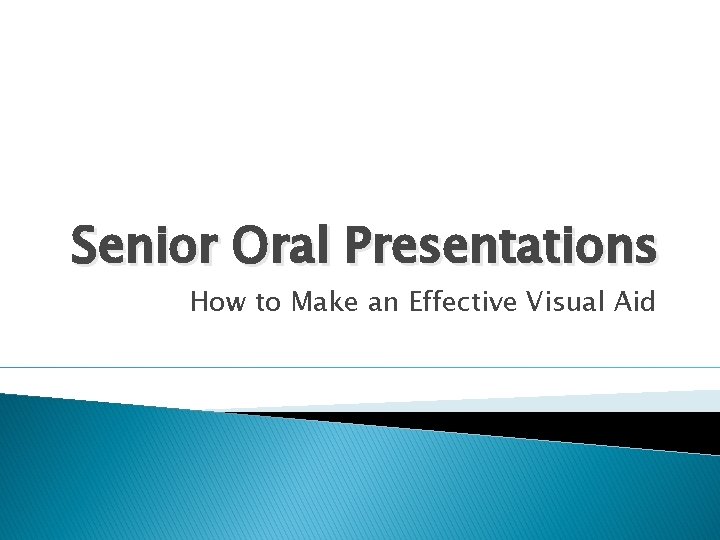 Senior Oral Presentations

How to Make an Effective Visual Aid